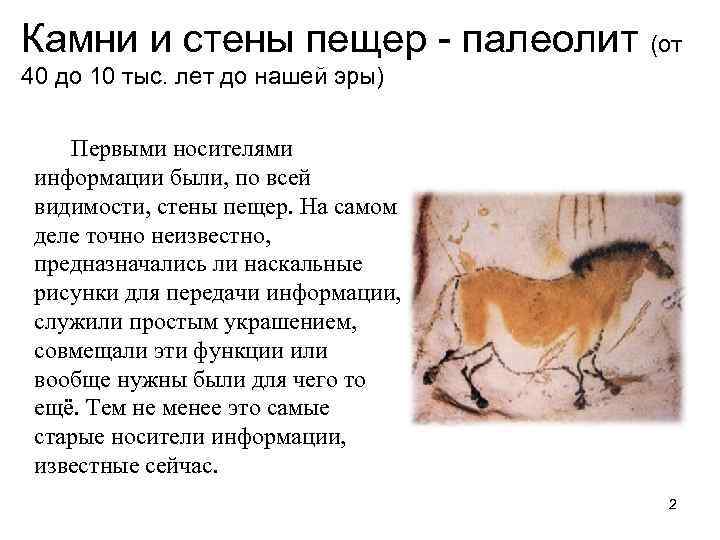 Камни и стены пещер - палеолит (от 40 до 10 тыс. лет до нашей эры)

Первыми носителями информации были, по всей видимости, стены пещер. На самом деле точно неизвестно, предназначались ли наскальные рисунки для передачи информации, служили простым украшением, совмещали эти функции или вообще нужны были для чего то ещё. Тем не менее это самые старые носители информации, известные сейчас.

2